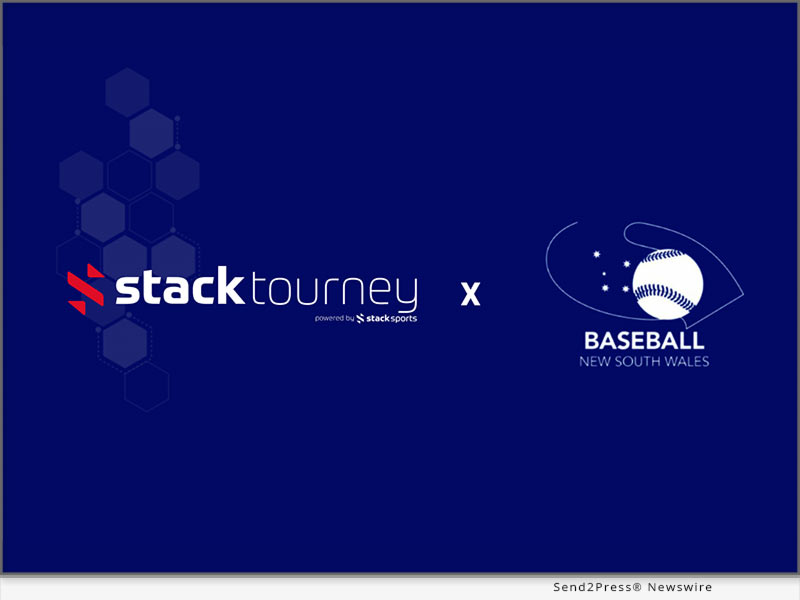 stacktourney
powered by stacksports

x

BASEBALL
NEW SOUTH WALES

Send2Press® Newswire